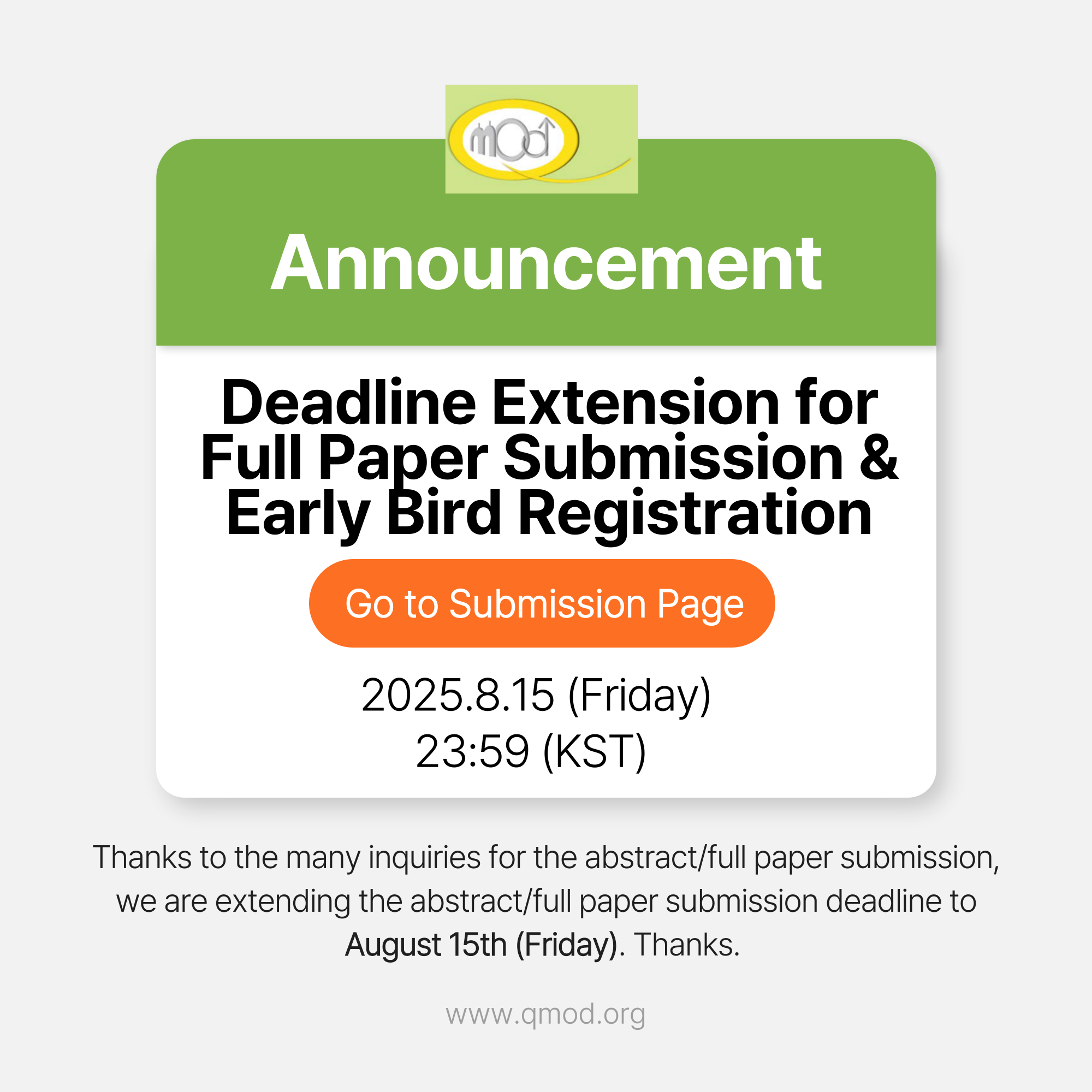 mod

Announcement

Deadline Extension for Full Paper Submission & Early Bird Registration

Go to Submission Page

2025.8.15 (Friday)
23:59 (KST)

Thanks to the many inquiries for the abstract/full paper submission, we are extending the abstract/full paper submission deadline to August 15th (Friday). Thanks.

www.qmod.org